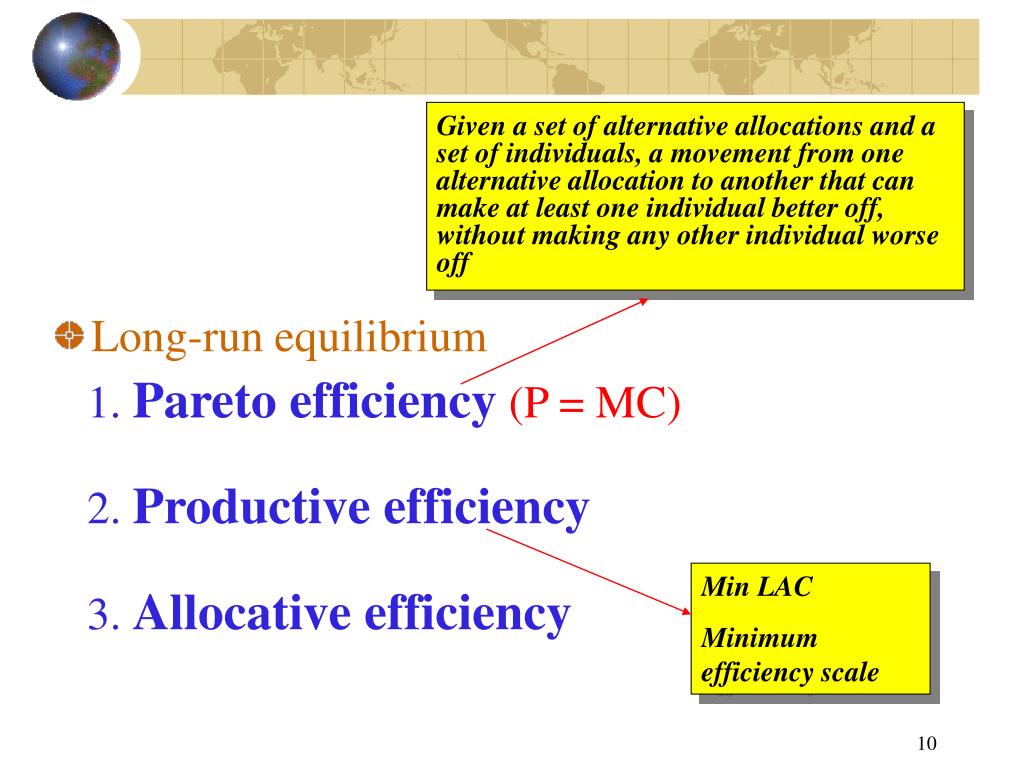 Given a set of alternative allocations and a set of individuals, a movement from one alternative allocation to another that can make at least one individual better off, without making any other individual worse off

Long-run equilibrium

1. Pareto efficiency (P = MC)

2. Productive efficiency

3. Allocative efficiency

Min LAC

Minimum efficiency scale

10